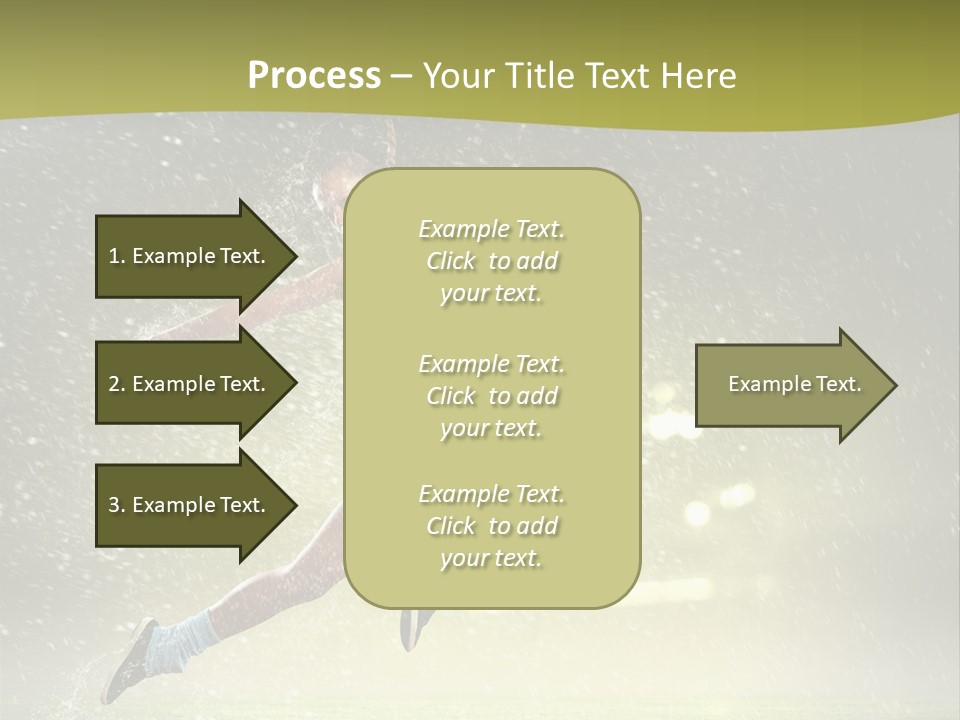 Process – Your Title Text Here

1. Example Text.

2. Example Text.

3. Example Text.

Example Text. Click to add your text.

Example Text. Click to add your text.

Example Text. Click to add your text.

Example Text.